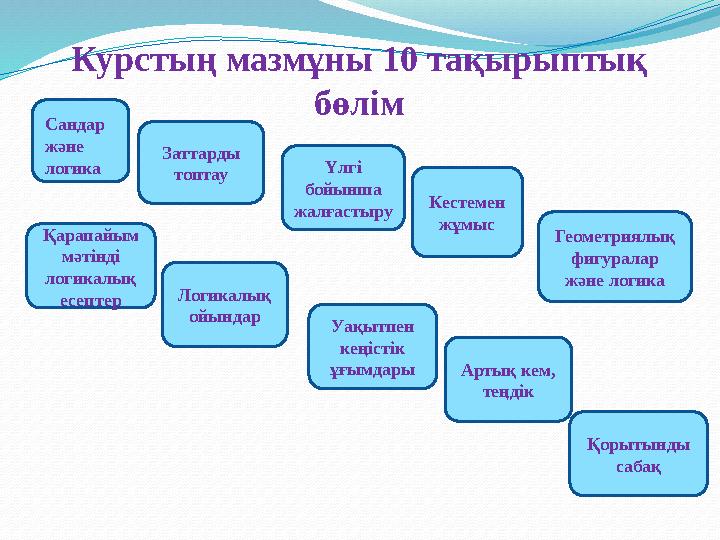 Курстың мазмұны 10 тақырыптық бөлім

Сандар және логика

Заттарды топтау

Үлгі бойынша жалғастыру

Кестемен жұмыс

Геометриялық фигуралар және логика

Қарапайым мәтінді логикалық есептер

Логикалық ойындар

Уақытпен кеңістік ұғымдары

Артық кем, теңдік

Қорытынды сабақ